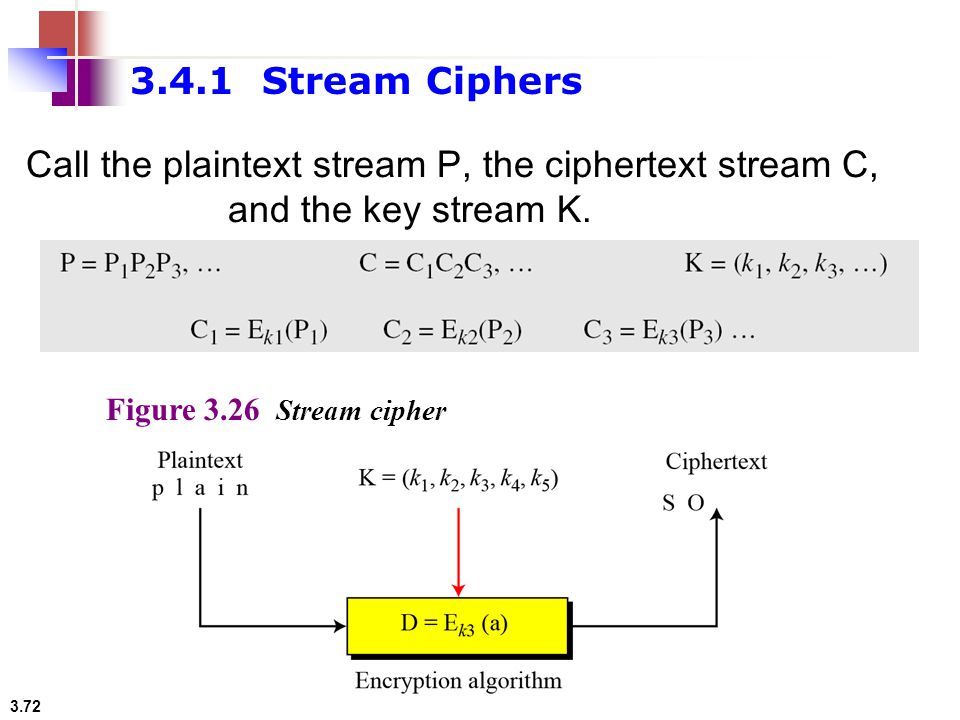 3.4.1 Stream Ciphers

Call the plaintext stream P, the ciphertext stream C, and the key stream K.

$P = P_1P_2P_3, \ldots$ $C = C_1C_2C_3, \ldots$ $K = (k_1, k_2, k_3, \ldots)$

$C_1 = E_{k1}(P_1)$ $C_2 = E_{k2}(P_2)$ $C_3 = E_{k3}(P_3) \ldots$

Figure 3.26 Stream cipher

Plaintext
p l a i n

$K = (k_1, k_2, k_3, k_4, k_5)$

Ciphertext
S O

$D = E_{k3}$ (a)

Encryption algorithm

3.72